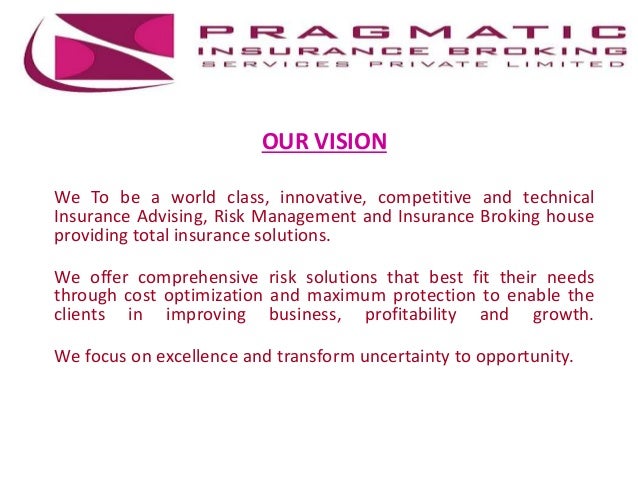 PRAGMATIC
INSURANCE BROKING
SERVICES PRIVATE LIMITED

OUR VISION

We To be a world class, innovative, competitive and technical Insurance Advising, Risk Management and Insurance Broking house providing total insurance solutions.

We offer comprehensive risk solutions that best fit their needs through cost optimization and maximum protection to enable the clients in improving business, profitability and growth.

We focus on excellence and transform uncertainty to opportunity.